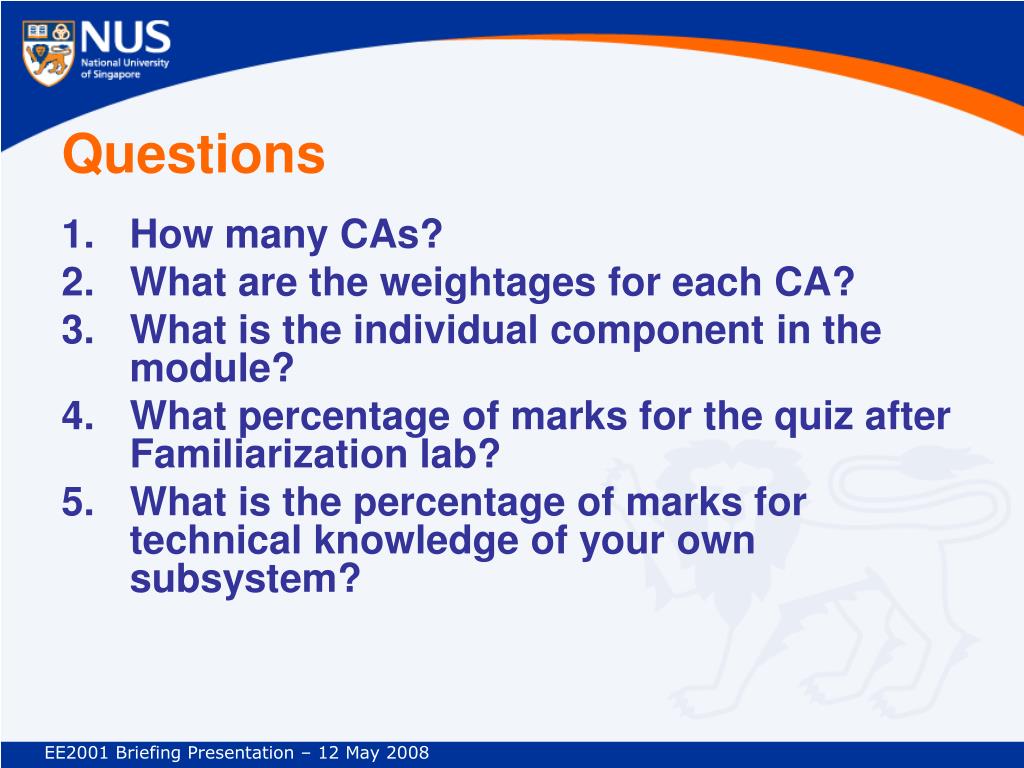 NUS
National University of Singapore

Questions

1. How many CAs?
2. What are the weightages for each CA?
3. What is the individual component in the module?
4. What percentage of marks for the quiz after Familiarization lab?
5. What is the percentage of marks for technical knowledge of your own subsystem?

EE2001 Briefing Presentation – 12 May 2008